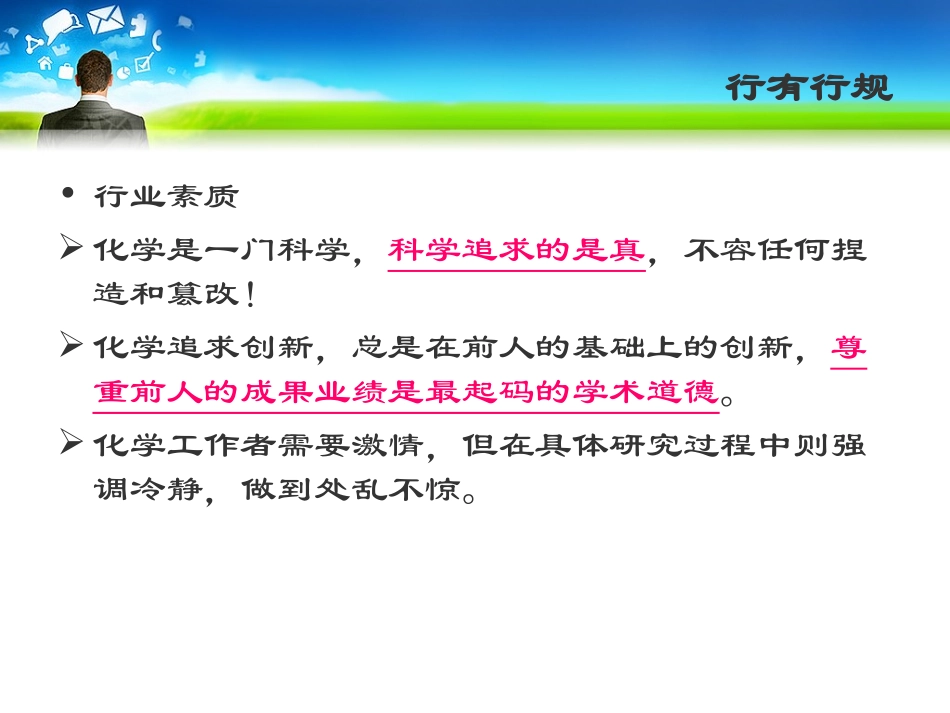 行有行规

• 行业素质

➢ 化学是一门科学，科学追求的是真，不容任何捏造和篡改！

➢ 化学追求创新，总是在前人的基础上的创新，尊重前人的成果业绩是最起码的学术道德。

➢ 化学工作者需要激情，但在具体研究过程中则强调冷静，做到处乱不惊。